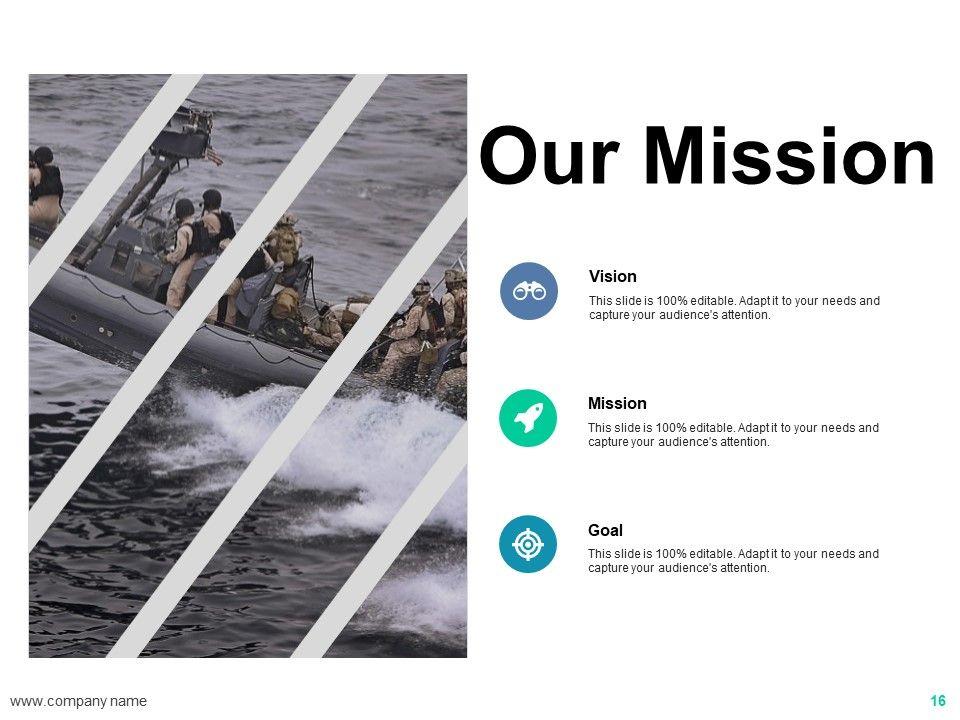 Our Mission

Vision
This slide is 100% editable. Adapt it to your needs and capture your audience's attention.

Mission
This slide is 100% editable. Adapt it to your needs and capture your audience's attention.

Goal
This slide is 100% editable. Adapt it to your needs and capture your audience's attention.

www.company name

16